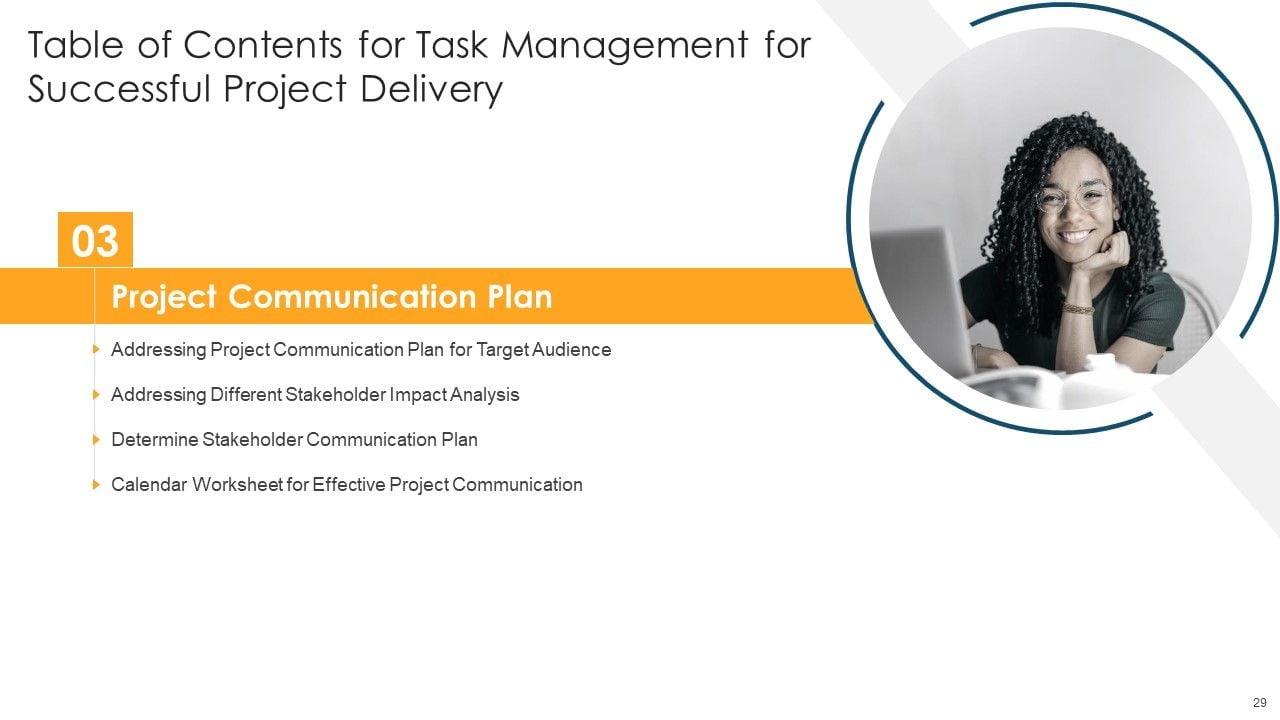 Table of Contents for Task Management for Successful Project Delivery

03

Project Communication Plan

Addressing Project Communication Plan for Target Audience

Addressing Different Stakeholder Impact Analysis

Determine Stakeholder Communication Plan

Calendar Worksheet for Effective Project Communication

29